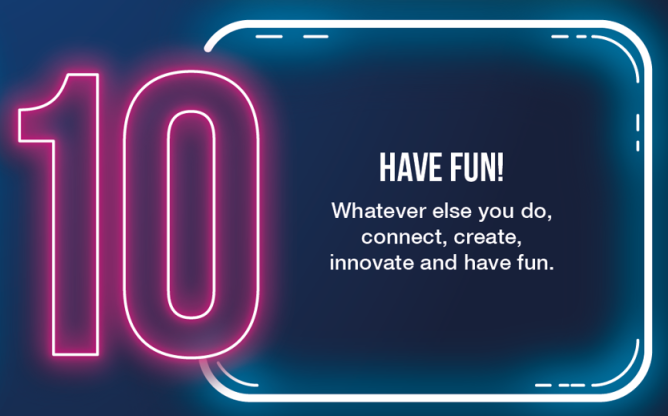 10

HAVE FUN!

Whatever else you do, connect, create, innovate and have fun.